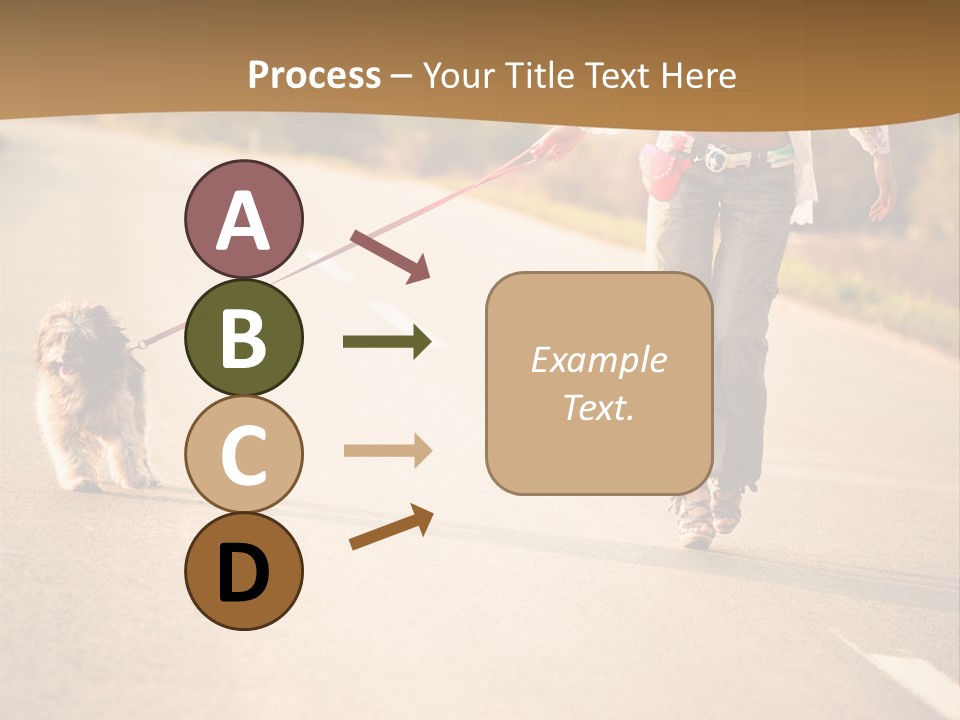 Process – Your Title Text Here

A

B

C

D

Example Text.